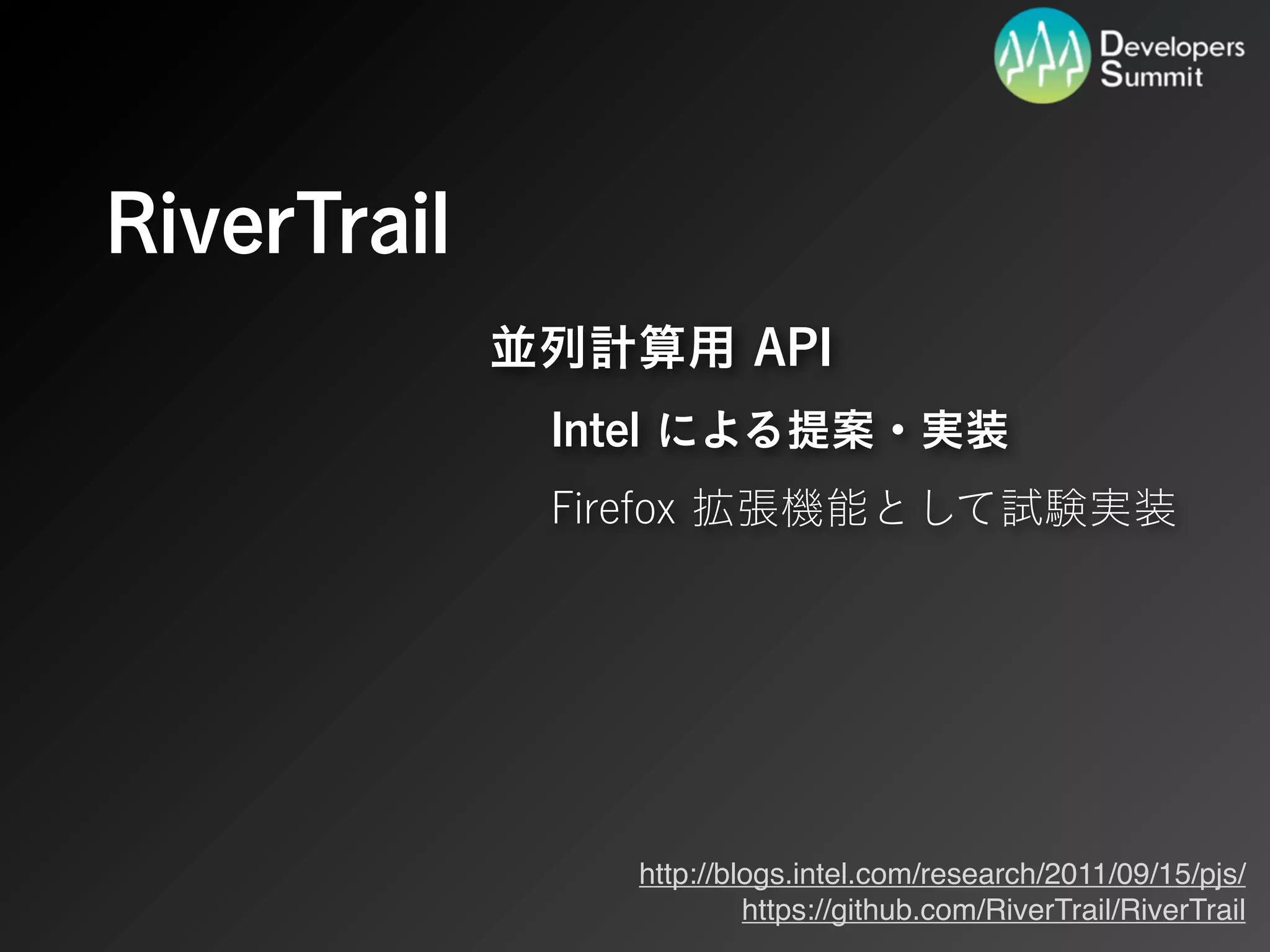 Developers Summit

RiverTrail

並列計算用 API

Intel による提案・実装

Firefox 拡張機能として試験実装

http://blogs.intel.com/research/2011/09/15/pjs/
https://github.com/RiverTrail/RiverTrail